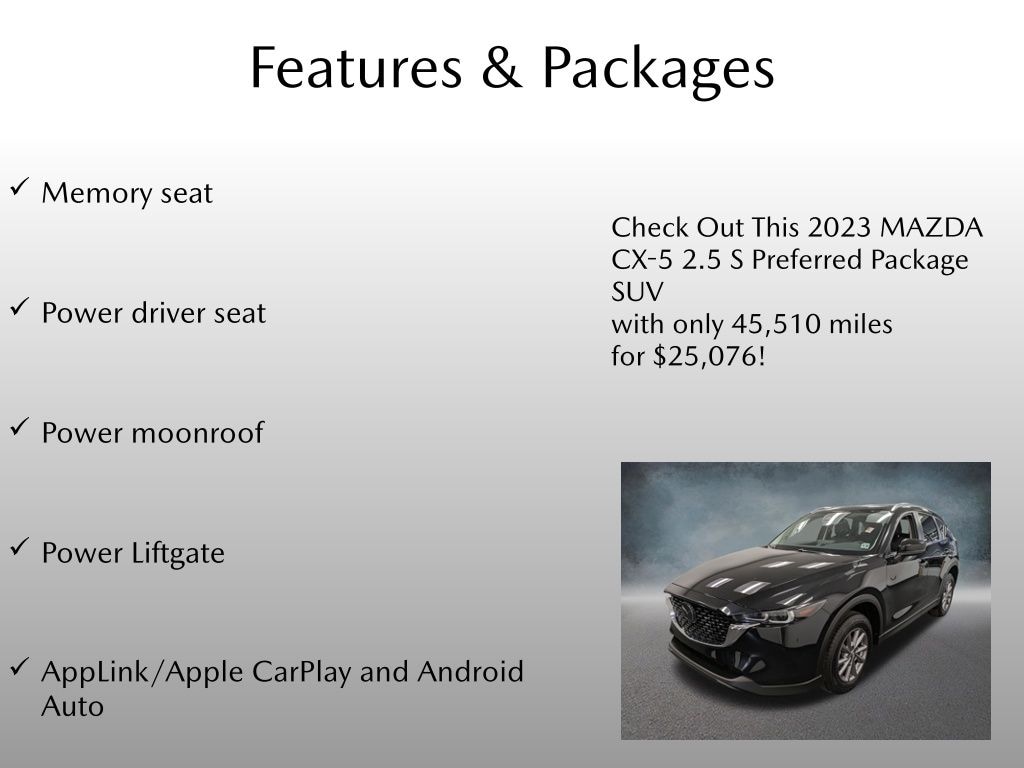 Features & Packages

✓ Memory seat

✓ Power driver seat

✓ Power moonroof

✓ Power Liftgate

✓ AppLink/Apple CarPlay and Android Auto

Check Out This 2023 MAZDA CX-5 2.5 S Preferred Package SUV
with only 45,510 miles
for $25,076!